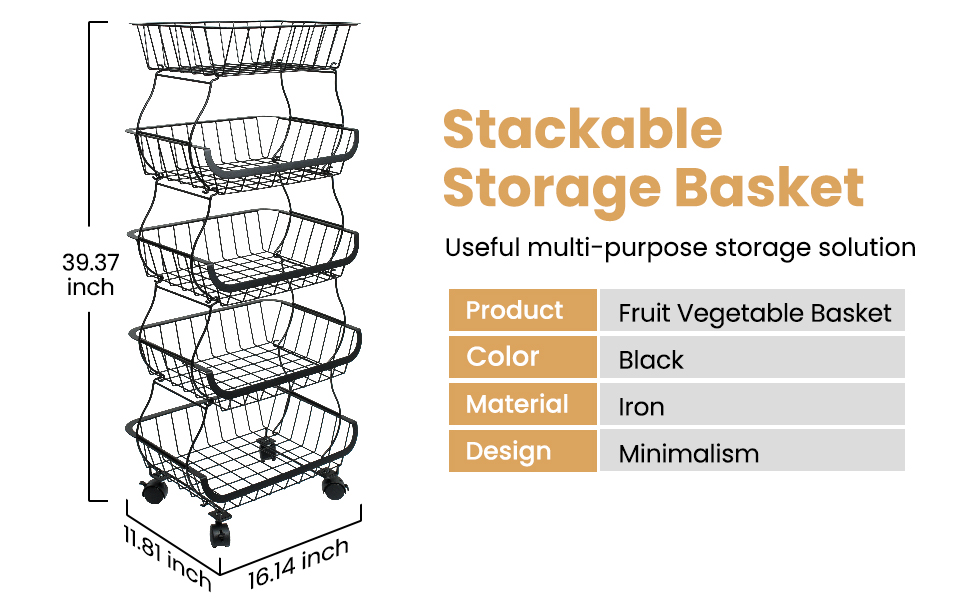 39.37 inch

11.81 inch

16.14 inch

Stackable Storage Basket

Useful multi-purpose storage solution

| Product | Fruit Vegetable Basket |
|---|---|
| Color | Black |
| Material | Iron |
| Design | Minimalism |